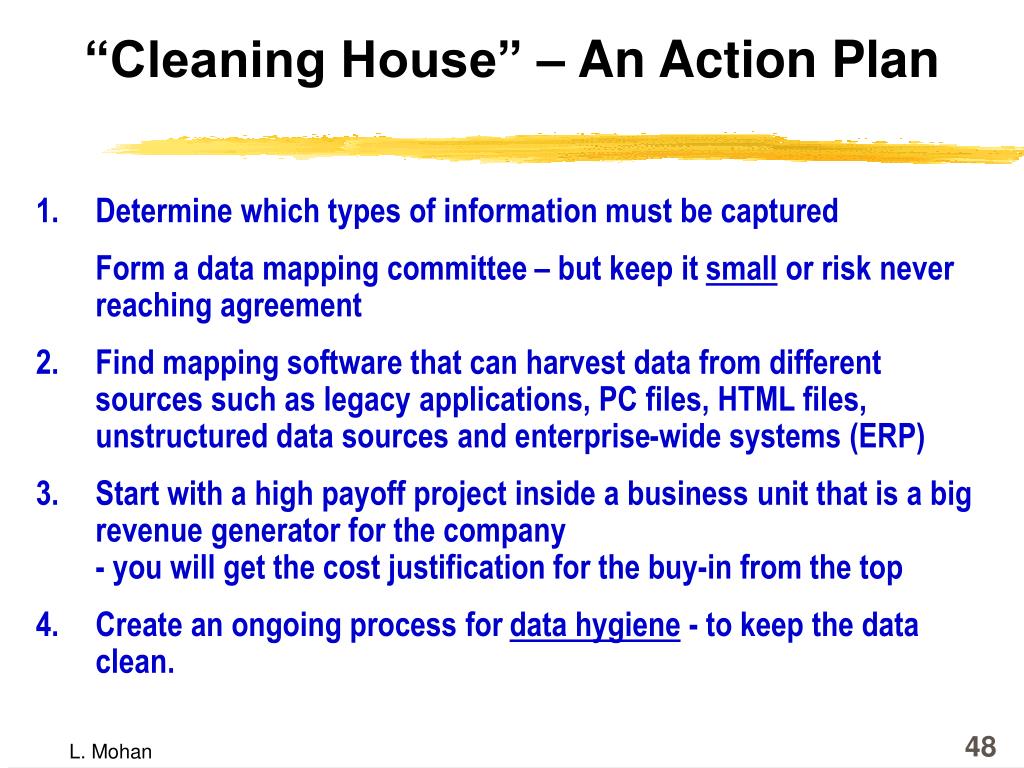 “Cleaning House” – An Action Plan

1. Determine which types of information must be captured

Form a data mapping committee – but keep it small or risk never reaching agreement

2. Find mapping software that can harvest data from different sources such as legacy applications, PC files, HTML files, unstructured data sources and enterprise-wide systems (ERP)

3. Start with a high payoff project inside a business unit that is a big revenue generator for the company
- you will get the cost justification for the buy-in from the top

4. Create an ongoing process for data hygiene - to keep the data clean.

L. Mohan

48